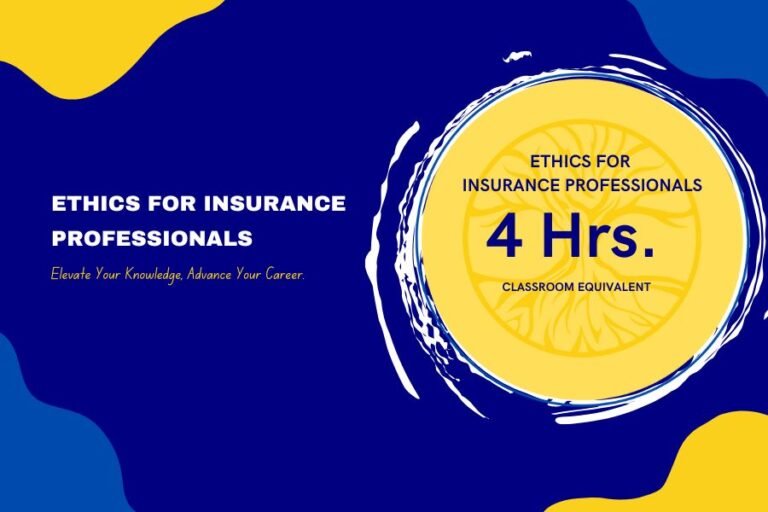 ETHICS FOR INSURANCE PROFESSIONALS

Elevate Your Knowledge, Advance Your Career.

ETHICS FOR INSURANCE PROFESSIONALS

4 Hrs.

CLASSROOM EQUIVALENT